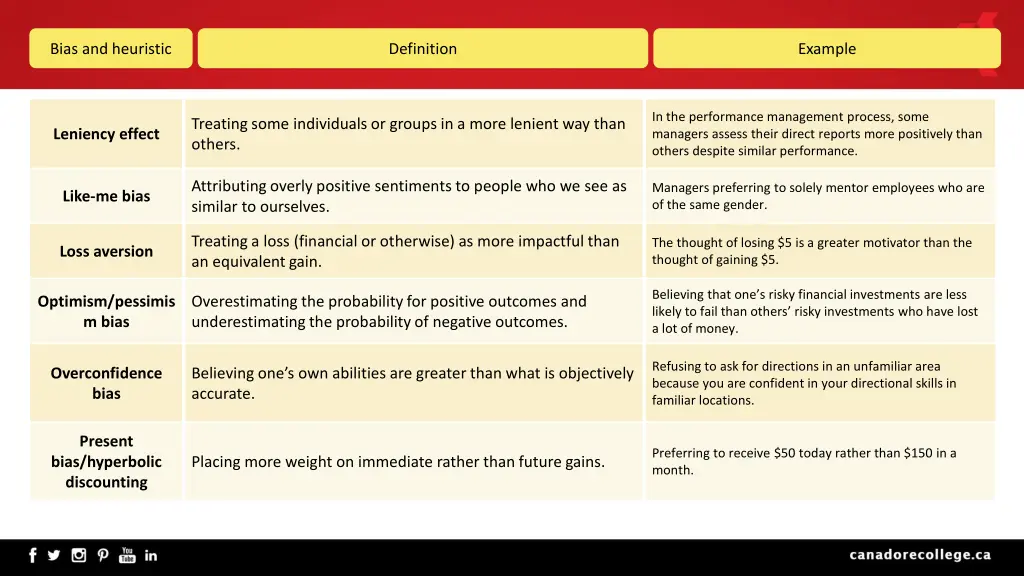 | Bias and heuristic | Definition | Example |
|---|---|---|
| Leniency effect | Treating some individuals or groups in a more lenient way than others. | In the performance management process, some managers assess their direct reports more positively than others despite similar performance. |
| Like-me bias | Attributing overly positive sentiments to people who we see as similar to ourselves. | Managers preferring to solely mentor employees who are of the same gender. |
| Loss aversion | Treating a loss (financial or otherwise) as more impactful than an equivalent gain. | The thought of losing \$5 is a greater motivator than the thought of gaining \$5. |
| Optimism/pessimism bias | Overestimating the probability for positive outcomes and underestimating the probability of negative outcomes. | Believing that one's risky financial investments are less likely to fail than others' risky investments who have lost a lot of money. |
| Overconfidence bias | Believing one's own abilities are greater than what is objectively accurate. | Refusing to ask for directions in an unfamiliar area because you are confident in your directional skills in familiar locations. |
| Present bias/hyperbolic discounting | Placing more weight on immediate rather than future gains. | Preferring to receive \$50 today rather than \$150 in a month. |

You Tube

canadorecollege.ca